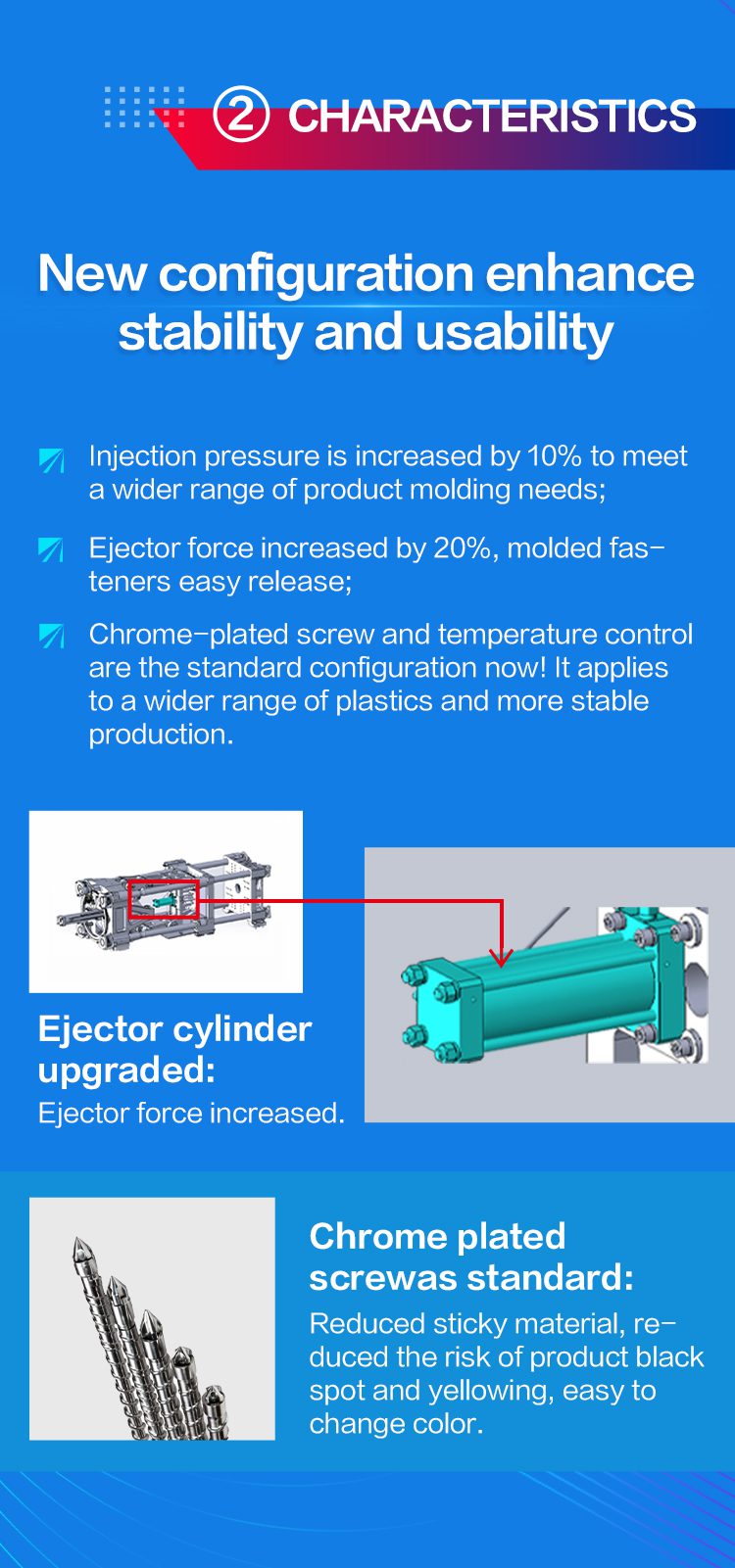 ② CHARACTERISTICS

New configuration enhance stability and usability

Injection pressure is increased by 10% to meet a wider range of product molding needs;

Ejector force increased by 20%, molded fasteners easy release;

Chrome-plated screw and temperature control are the standard configuration now! It applies to a wider range of plastics and more stable production.

Ejector cylinder upgraded:
Ejector force increased.

Chrome plated screwas standard:
Reduced sticky material, reduced the risk of product black spot and yellowing, easy to change color.